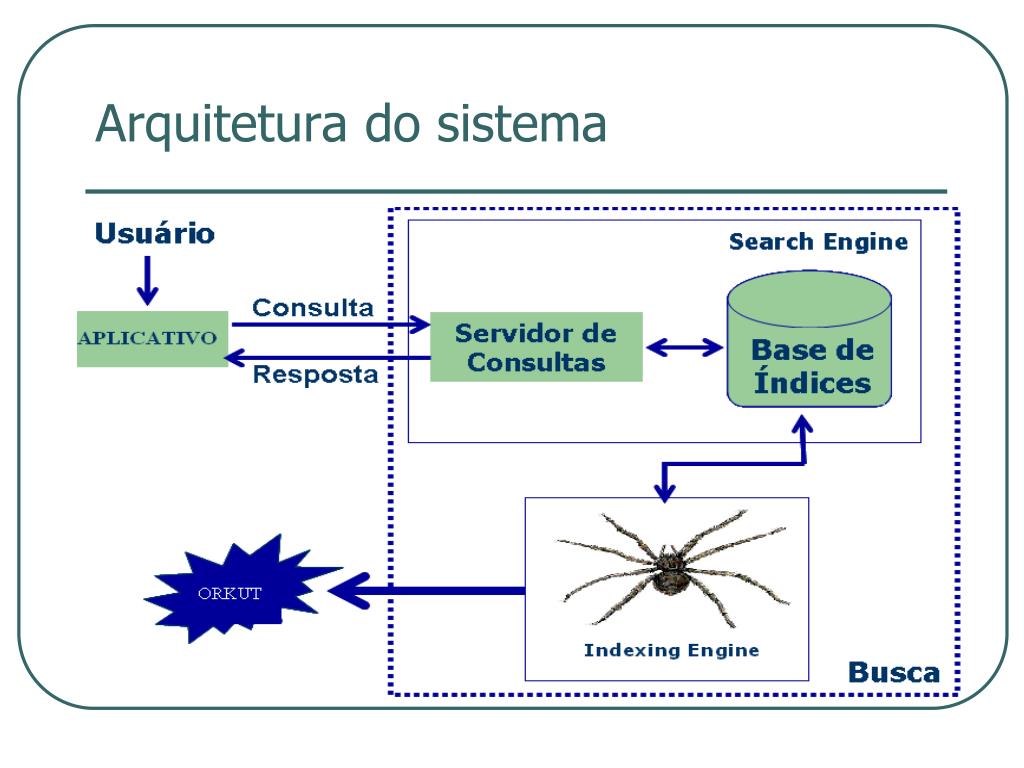 Arquitetura do sistema

Usuário

APLICATIVO

Consulta

Resposta

Search Engine

Servidor de Consultas

Base de Índices

ORKUT

Indexing Engine

Busca